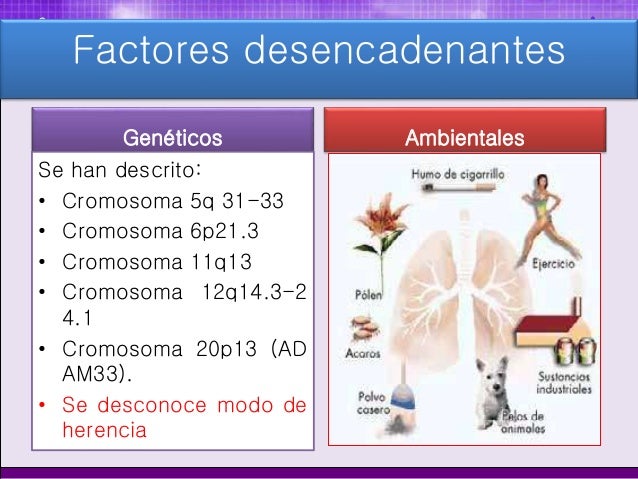 Factores desencadenantes

Genéticos

Se han descrito:
• Cromosoma 5q 31-33
• Cromosoma 6p21.3
• Cromosoma 11q13
• Cromosoma 12q14.3-24.1
• Cromosoma 20p13 (ADAM33).
• Se desconoce modo de herencia

Ambientales

Humo de cigarrillo
Ejercicio
Pólen
Acaros
Sustancias industriales
Polvo casero
Pelos de animales